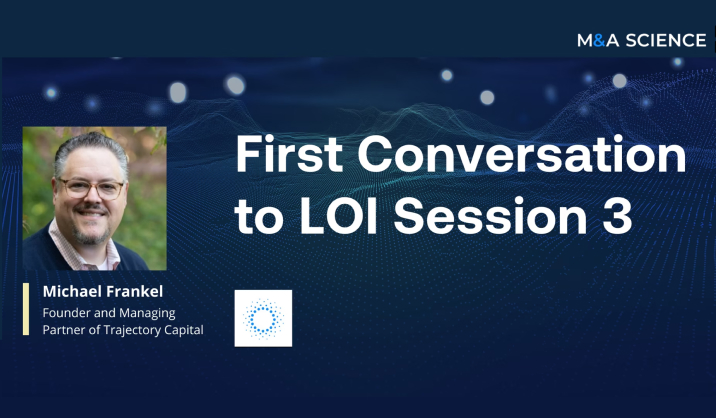 M&A SCIENCE

First Conversation to LOI Session 3

Michael Frankel
Founder and Managing Partner of Trajectory Capital